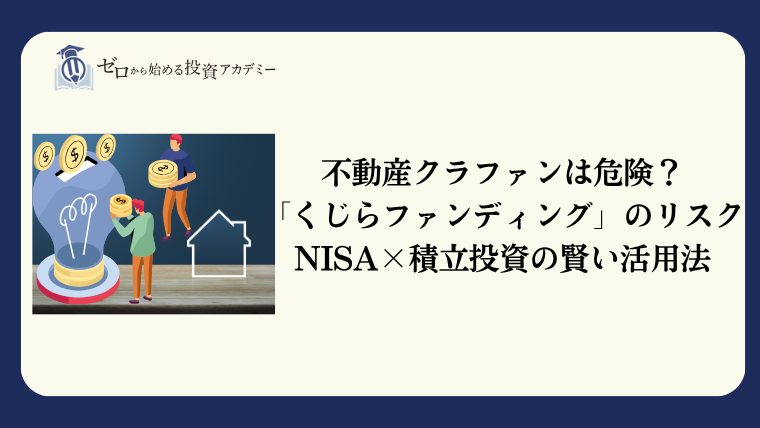 ゼロから始める投資アカデミー

不動産クラファンは危険？
「くじらファンディング」のリスク
NISA×積立投資の賢い活用法